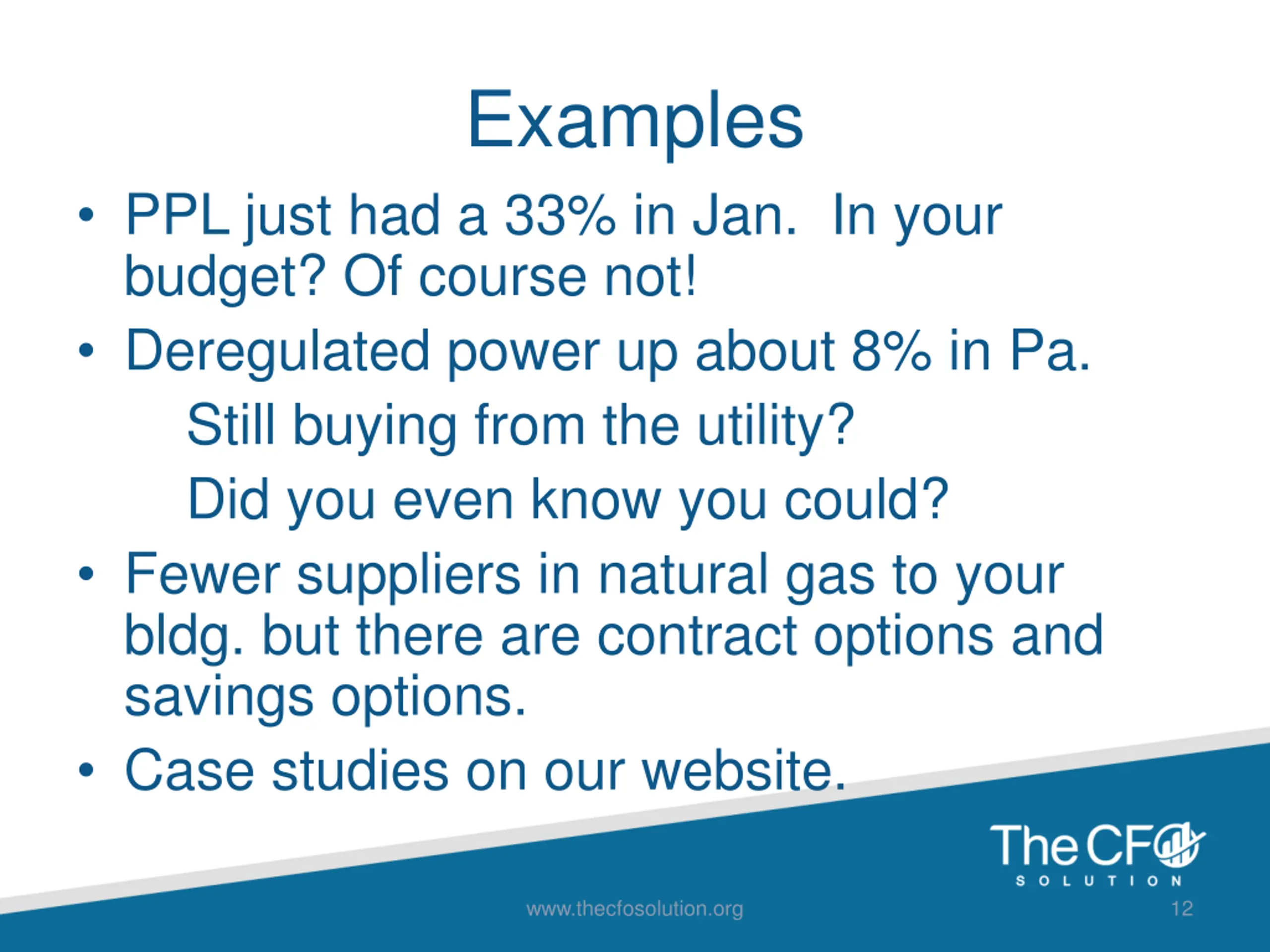 Examples

• PPL just had a 33% in Jan. In your budget? Of course not!
• Deregulated power up about 8% in Pa.
Still buying from the utility?
Did you even know you could?
• Fewer suppliers in natural gas to your bldg. but there are contract options and savings options.
• Case studies on our website.

The CFO SOLUTION

www.thecfosolution.org

12